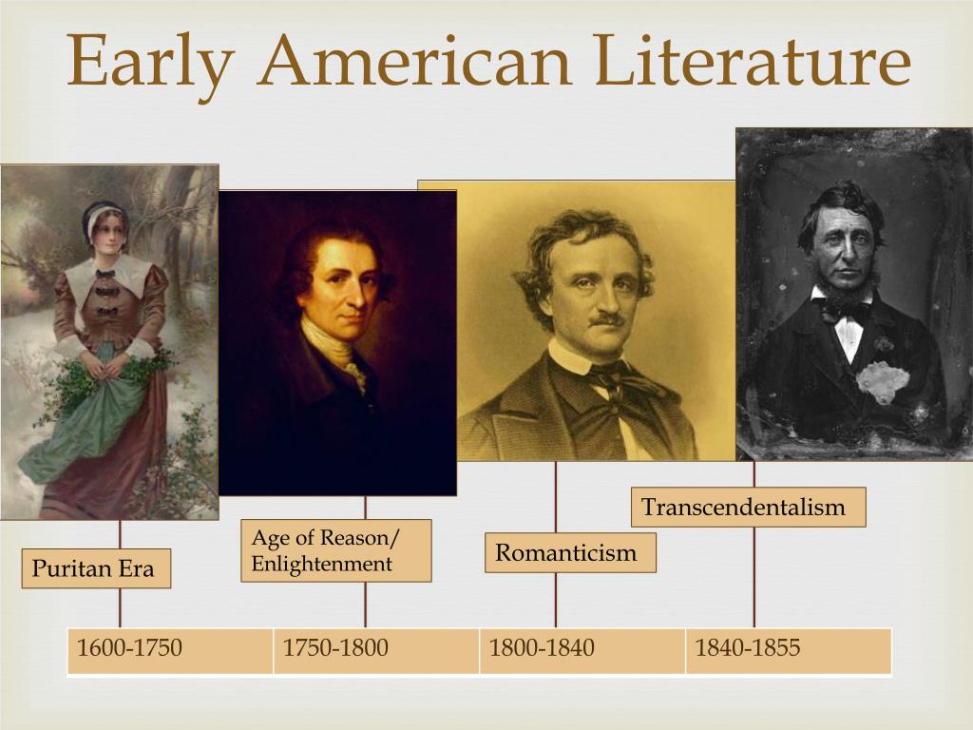 Early American Literature

Puritan Era

Age of Reason/ Enlightenment

Romanticism

Transcendentalism

| 1600-1750 | 1750-1800 | 1800-1840 | 1840-1855 |
|---|---|---|---|